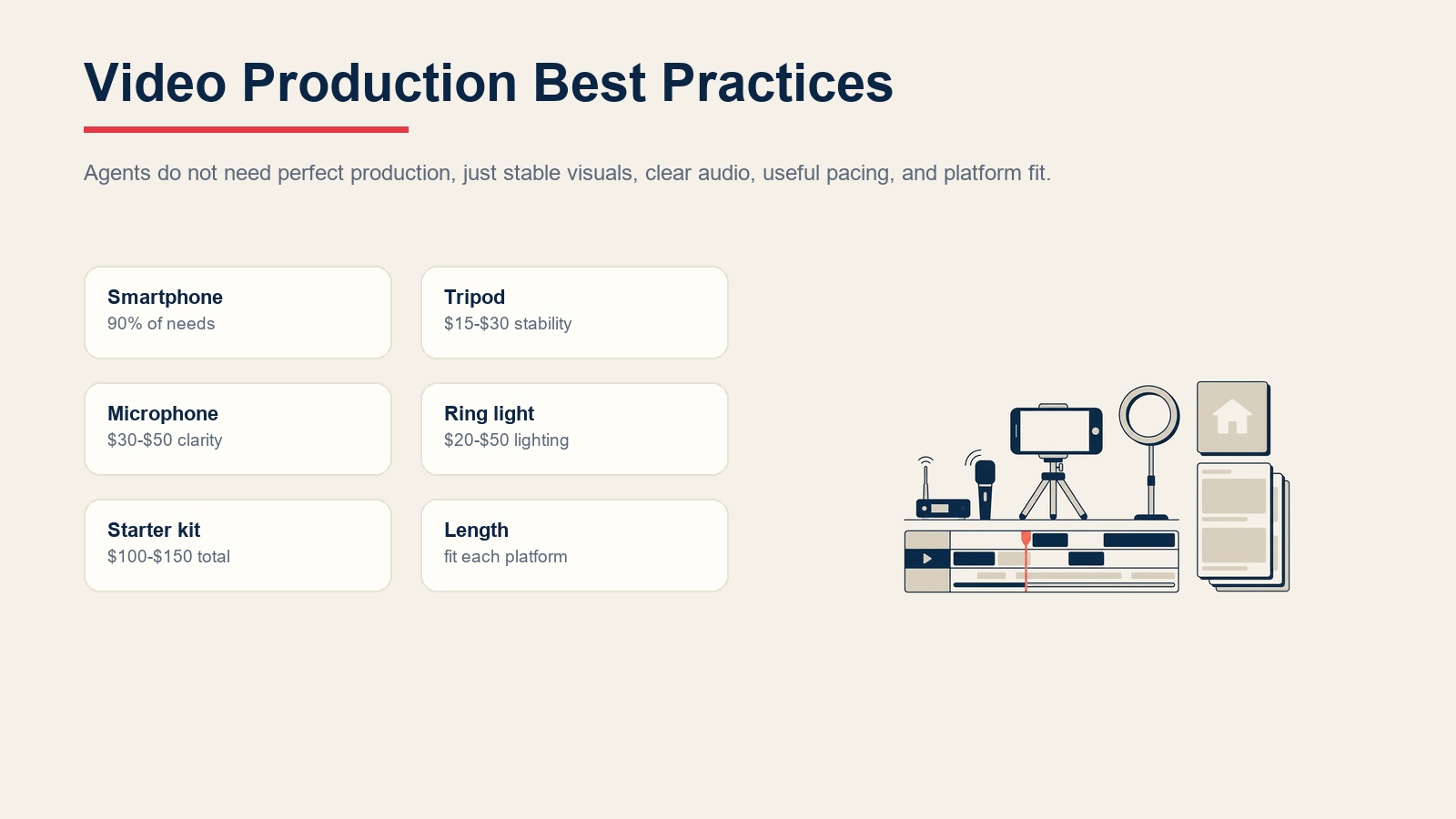 Video Production Best Practices

Agents do not need perfect production, just stable visuals, clear audio, useful pacing, and platform fit.

Smartphone
90% of needs

Tripod
\$15-\$30 stability

Microphone
\$30-\$50 clarity

Ring light
\$20-\$50 lighting

Starter kit
\$100-\$150 total

Length
fit each platform